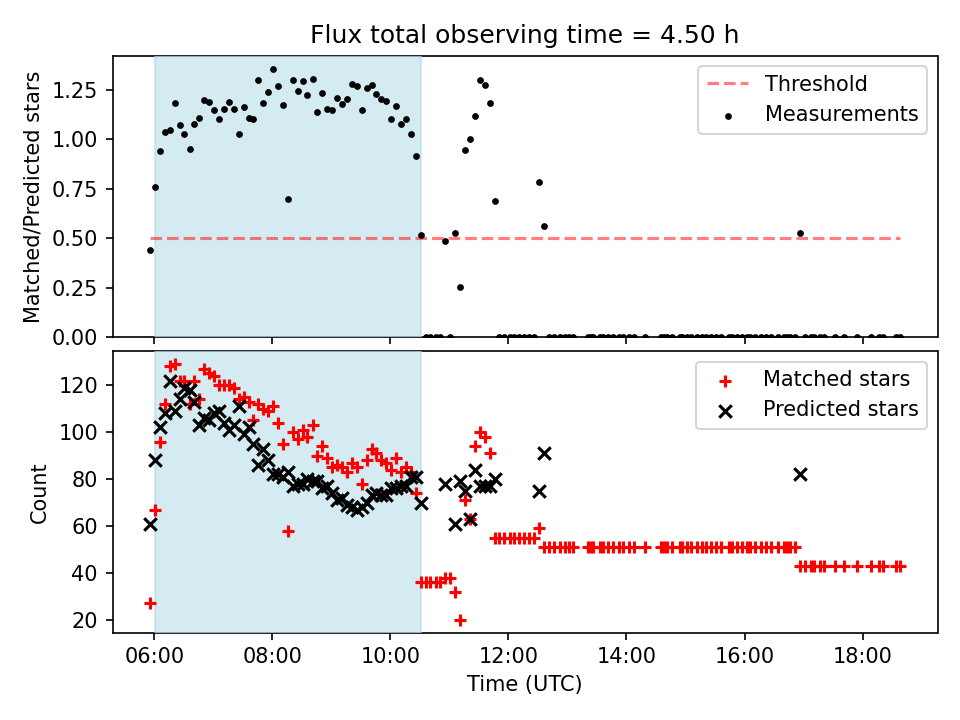 Flux total observing time = 4.50 h

Matched/Predicted stars

1.25
1.00
0.75
0.50
0.25
0.00

Threshold
Measurements

Count

120
100
80
60
40
20

Matched stars
Predicted stars

06:00
08:00
10:00
12:00
14:00
16:00
18:00

Time (UTC)